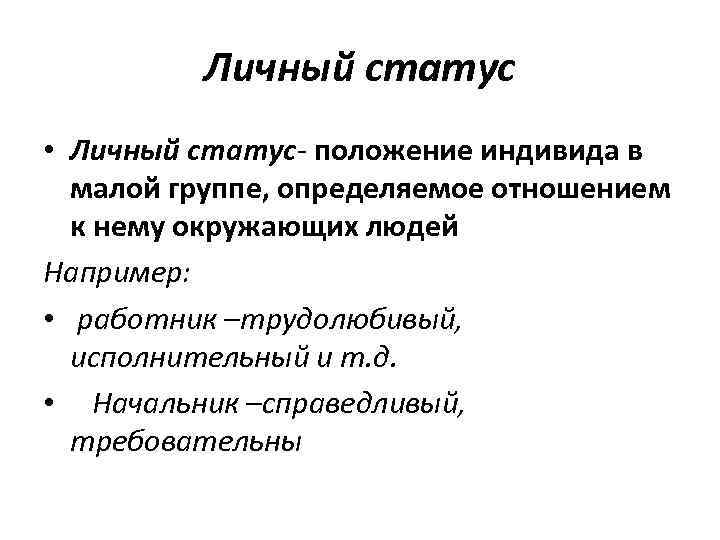 Личный статус

• Личный статус- положение индивида в малой группе, определяемое отношением к нему окружающих людей

Например:

• работник –трудолюбивый, исполнительный и т.д.

• Начальник –справедливый, требовательны